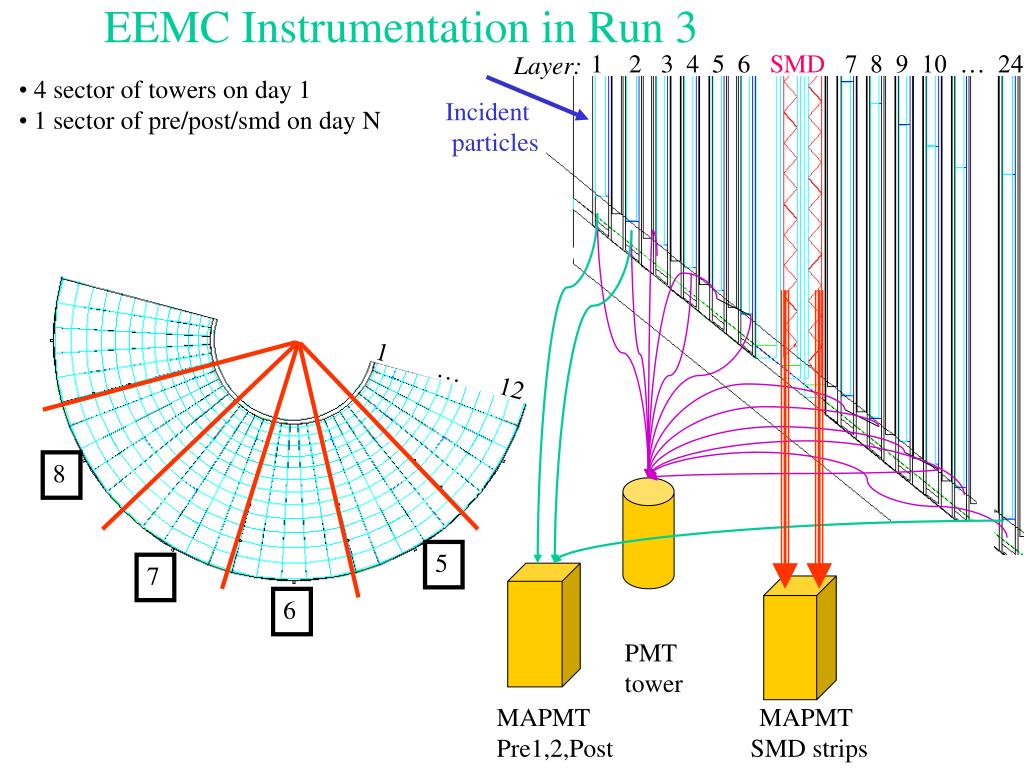 EEMC Instrumentation in Run 3

• 4 sector of towers on day 1
• 1 sector of pre/post/smd on day N

Layer: 1 2 3 4 5 6 SMD 7 8 9 10 … 24

Incident particles

1 … 12

8

7

6

5

PMT tower

MAPMT Pre1,2,Post

MAPMT SMD strips